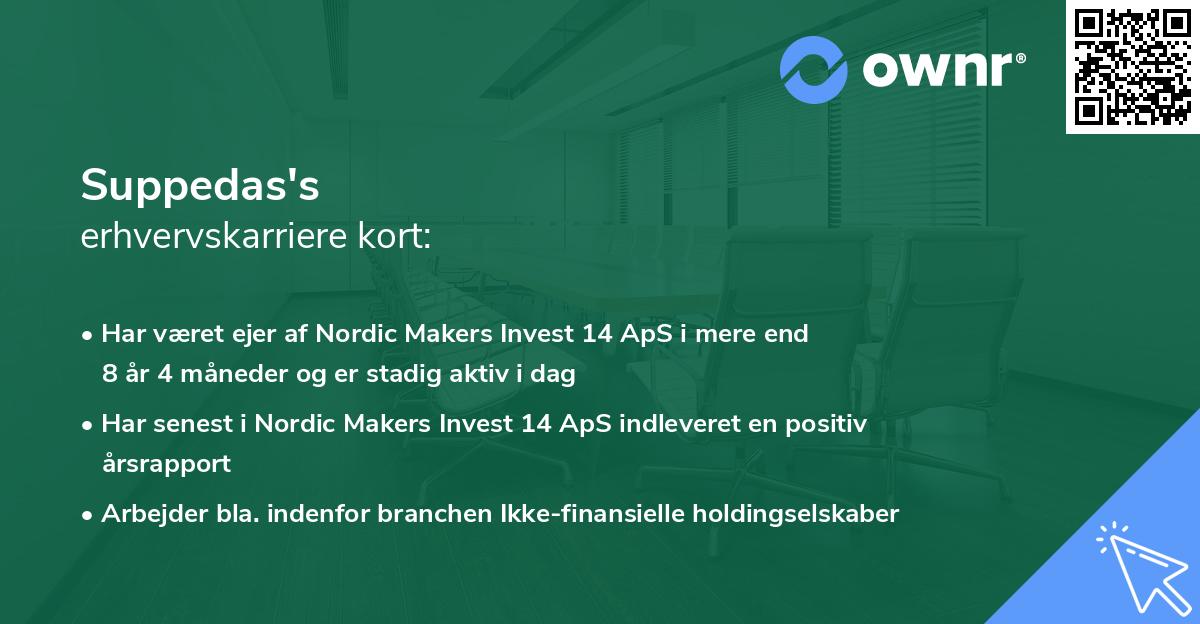 ownr®

Suppedas's
erhvervskarriere kort:

• Har været ejer af Nordic Makers Invest 14 ApS i mere end 8 år 4 måneder og er stadig aktiv i dag

• Har senest i Nordic Makers Invest 14 ApS indleveret en positiv årsrapport

• Arbejder bla. indenfor branchen Ikke-finansielle holdingselskaber